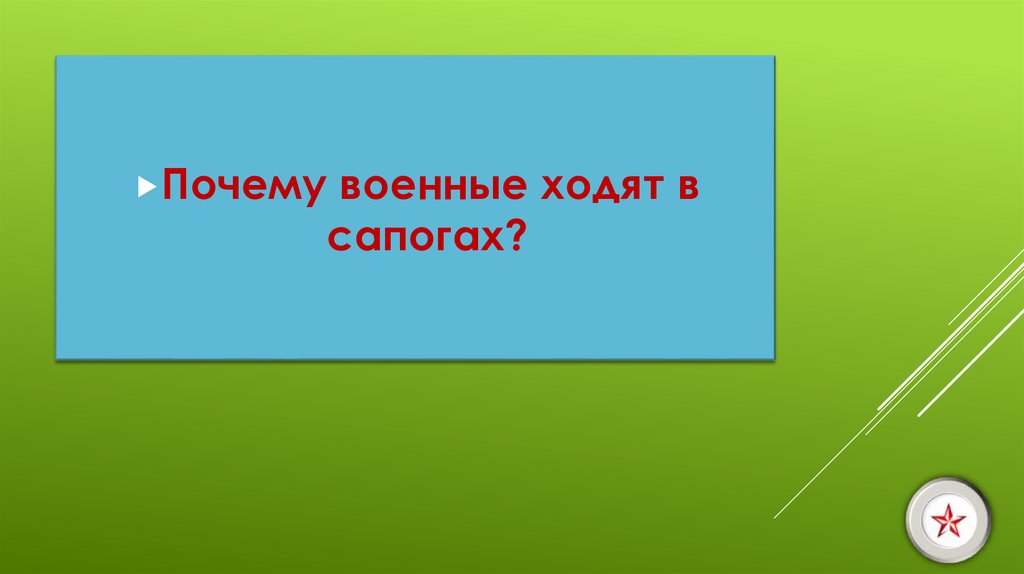 Почему военные ходят в сапогах?